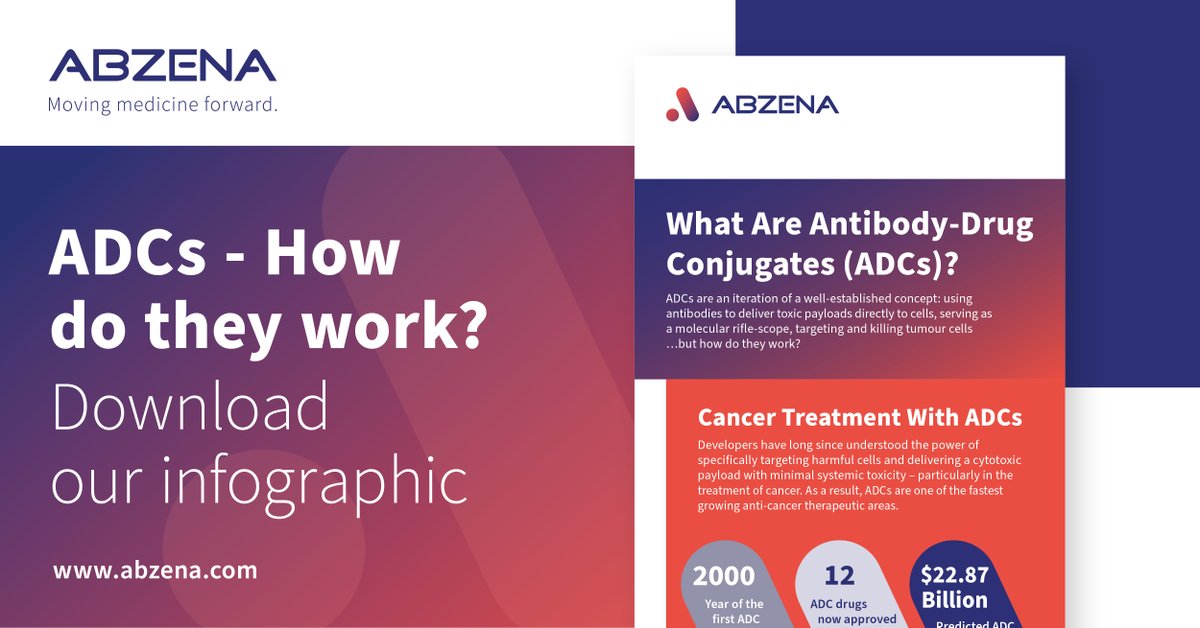 ABZENA
Moving medicine forward.

ADCs - How do they work?
Download our infographic

www.abzena.com

ABZENA

What Are Antibody-Drug Conjugates (ADCs)?

ADCs are an iteration of a well-established concept: using antibodies to deliver toxic payloads directly to cells, serving as a molecular rifle-scope, targeting and killing tumour cells …but how do they work?

Cancer Treatment With ADCs

Developers have long since understood the power of specifically targeting harmful cells and delivering a cytotoxic payload with minimal systemic toxicity – particularly in the treatment of cancer. As a result, ADCs are one of the fastest growing anti-cancer therapeutic areas.

2000
Year of the first ADC

12
ADC drugs now approved

$22.87 Billion
Predicted ADC